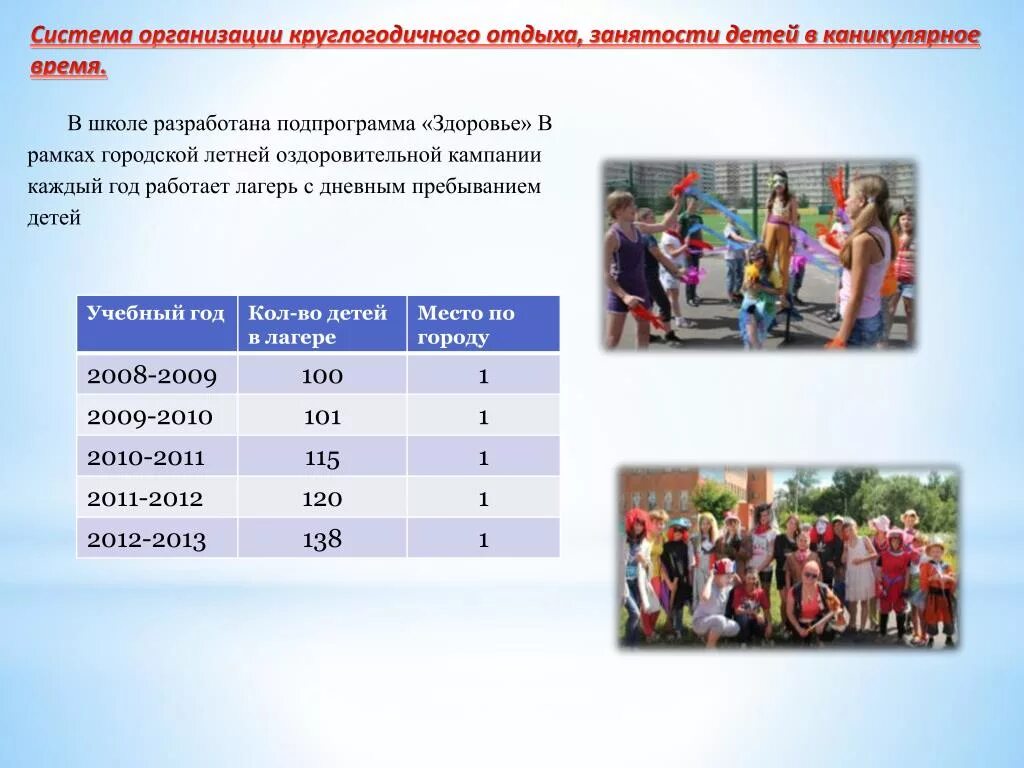 Система организации круглогодичного отдыха, занятости детей в каникулярное время.

В школе разработана подпрограмма «Здоровье» В рамках городской летней оздоровительной кампании каждый год работает лагерь с дневным пребыванием детей

| Учебный год | Кол-во детей в лагере | Место по городу |
|---|---|---|
| 2008-2009 | 100 | 1 |
| 2009-2010 | 101 | 1 |
| 2010-2011 | 115 | 1 |
| 2011-2012 | 120 | 1 |
| 2012-2013 | 138 | 1 |